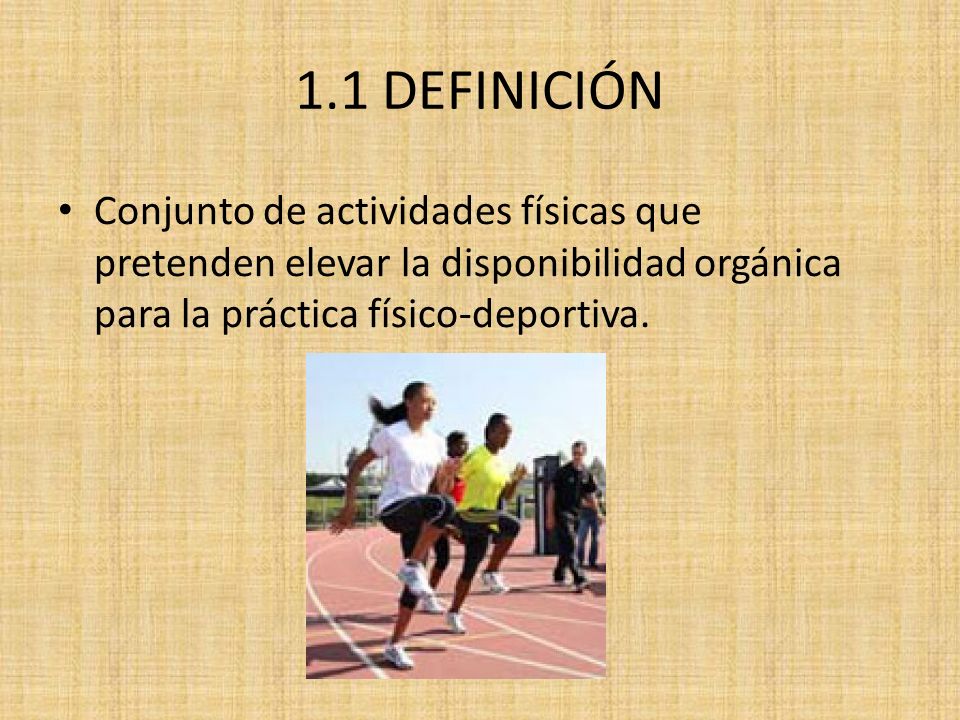 1.1 DEFINICIÓN

• Conjunto de actividades físicas que pretenden elevar la disponibilidad orgánica para la práctica físico-deportiva.